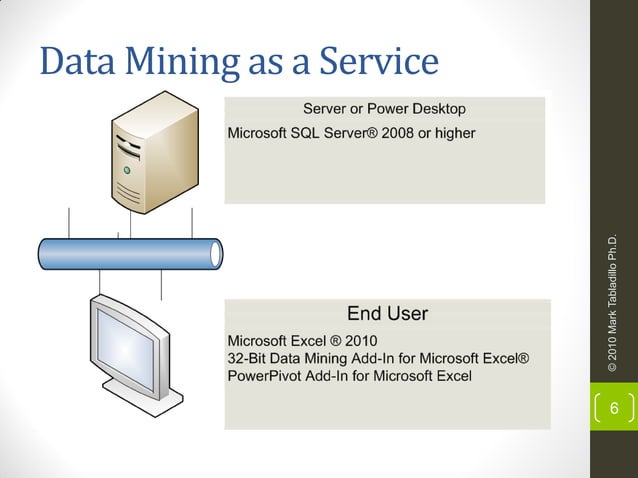 Data Mining as a Service

Server or Power Desktop

Microsoft SQL Server® 2008 or higher

End User

Microsoft Excel ® 2010
32-Bit Data Mining Add-In for Microsoft Excel®
PowerPivot Add-In for Microsoft Excel

© 2010 Mark Tabladillo Ph.D.

6